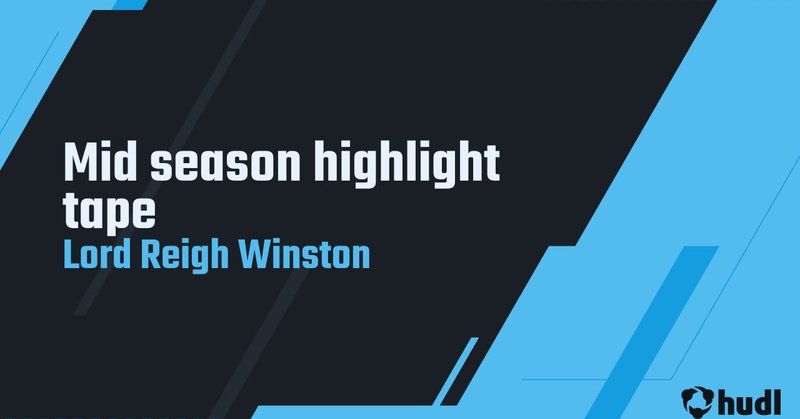 Mid season highlight tape
Lord Reigh Winston

hudl